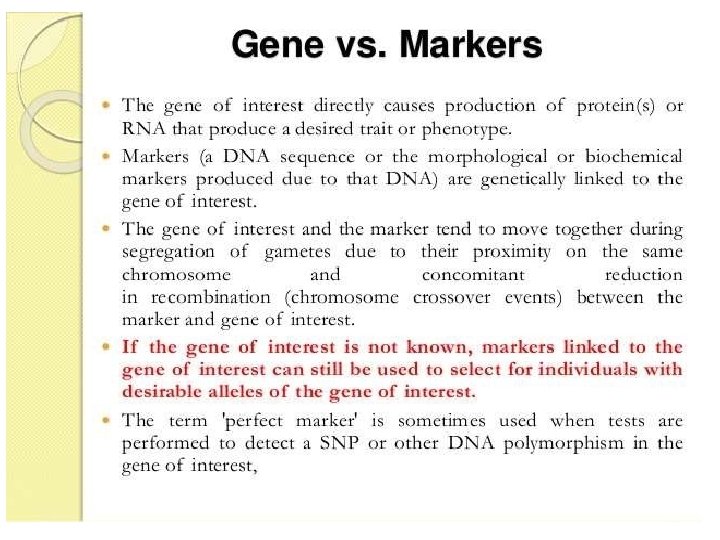 Gene vs. Markers

- The gene of interest directly causes production of protein(s) or RNA that produce a desired trait or phenotype.
- Markers (a DNA sequence or the morphological or biochemical markers produced due to that DNA) are genetically linked to the gene of interest.
- The gene of interest and the marker tend to move together during segregation of gametes due to their proximity on the same chromosome and concomitant reduction in recombination (chromosome crossover events) between the marker and gene of interest.
- If the gene of interest is not known, markers linked to the gene of interest can still be used to select for individuals with desirable alleles of the gene of interest.
- The term 'perfect marker' is sometimes used when tests are performed to detect a SNP or other DNA polymorphism in the gene of interest,